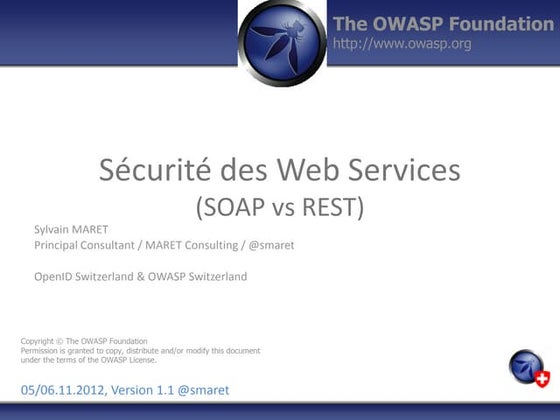 The OWASP Foundation
http://www.owasp.org

Sécurité des Web Services
(SOAP vs REST)

Sylvain MARET
Principal Consultant / MARET Consulting / @smaret

OpenID Switzerland & OWASP Switzerland

Copyright © The OWASP Foundation
Permission is granted to copy, distribute and/or modify this document under the terms of the OWASP License.

05/06.11.2012, Version 1.1 @smaret